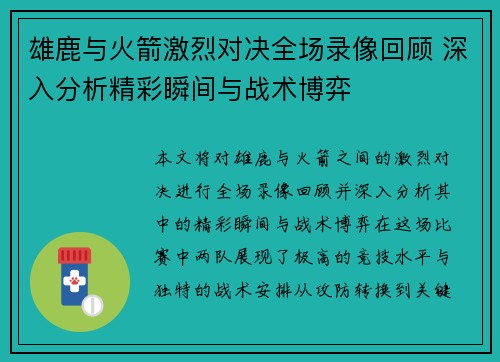 雄鹿与火箭激烈对决全场录像回顾 深入分析精彩瞬间与战术博弈

本文将对雄鹿与火箭之间的激烈对决进行全场录像回顾并深入分析其中的精彩瞬间与战术博弈在这场比赛中两队展现了极高的竞技水平与独特的战术安排从攻防转换到关键